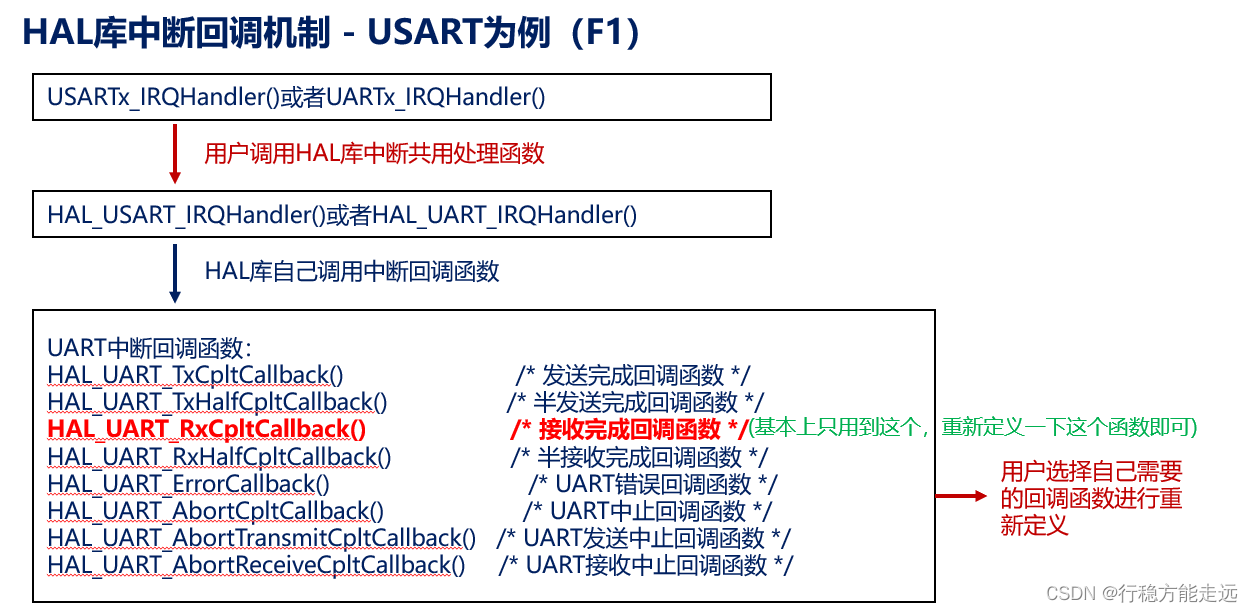 HAL库中断回调机制 - USART为例（F1）

USARTx_IRQHandler()或者UARTx_IRQHandler()

用户调用HAL库中断共用处理函数

HAL_USART_IRQHandler()或者HAL_UART_IRQHandler()

HAL库自己调用中断回调函数

UART中断回调函数：
HAL_UART_TxCpltCallback() /* 发送完成回调函数 */
HAL_UART_TxHalfCpltCallback() /* 半发送完成回调函数 */
HAL_UART_RxCpltCallback() /* 接收完成回调函数 */(基本上只用到这个，重新定义一下这个函数即可)
HAL_UART_RxHalfCpltCallback() /* 半接收完成回调函数 */
HAL_UART_ErrorCallback() /* UART错误回调函数 */
HAL_UART_AbortCpltCallback() /* UART中止回调函数 */
HAL_UART_AbortTransmitCpltCallback() /* UART发送中止回调函数 */
HAL_UART_AbortReceiveCpltCallback() /* UART接收中止回调函数 */

用户选择自己需要的回调函数进行重新定义

CSDN @行稳方能走远